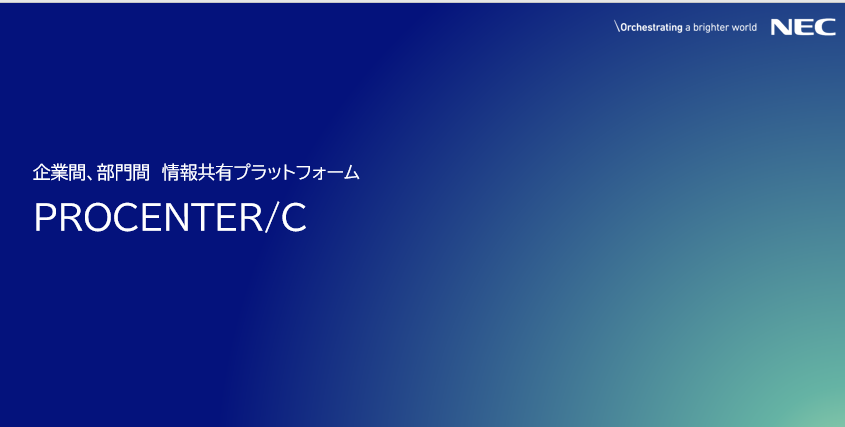 \Orchestrating a brighter world NEC

企業間、部門間 情報共有プラットフォーム

PROCENTER/C